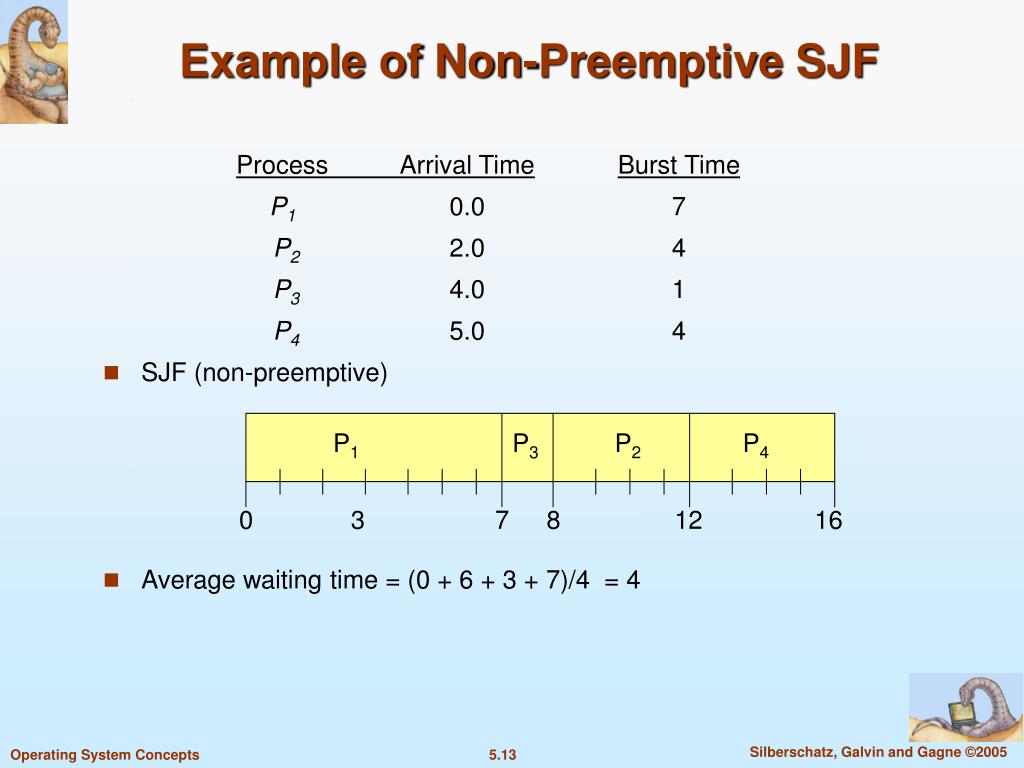 Example of Non-Preemptive SJF

| Process | Arrival Time | Burst Time |
|---|---|---|
| $P_1$ | 0.0 | 7 |
| $P_2$ | 2.0 | 4 |
| $P_3$ | 4.0 | 1 |
| $P_4$ | 5.0 | 4 |

SJF (non-preemptive)

$P_1$ $P_3$ $P_2$ $P_4$

0 3 7 8 12 16

Average waiting time = (0 + 6 + 3 + 7)/4 = 4

Operating System Concepts 5.13 Silberschatz, Galvin and Gagne ©2005